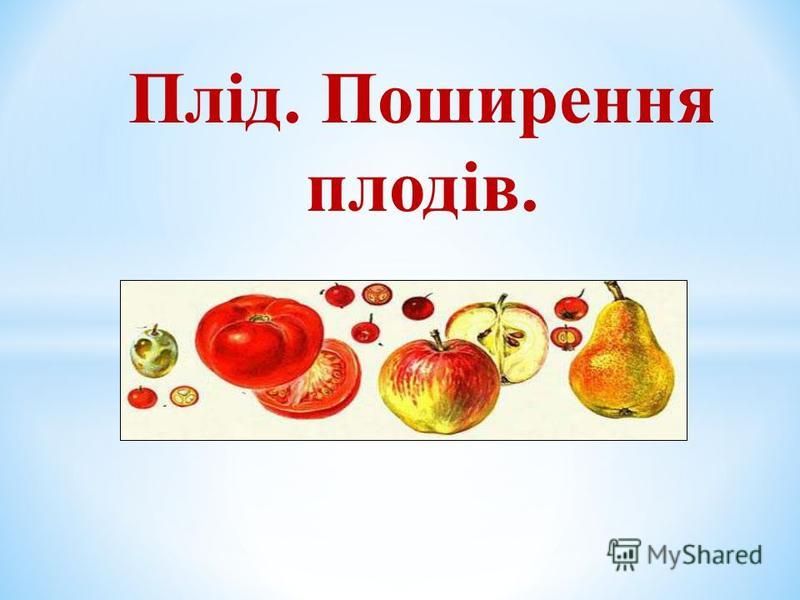 Плід. Поширення плодів.

MyShared